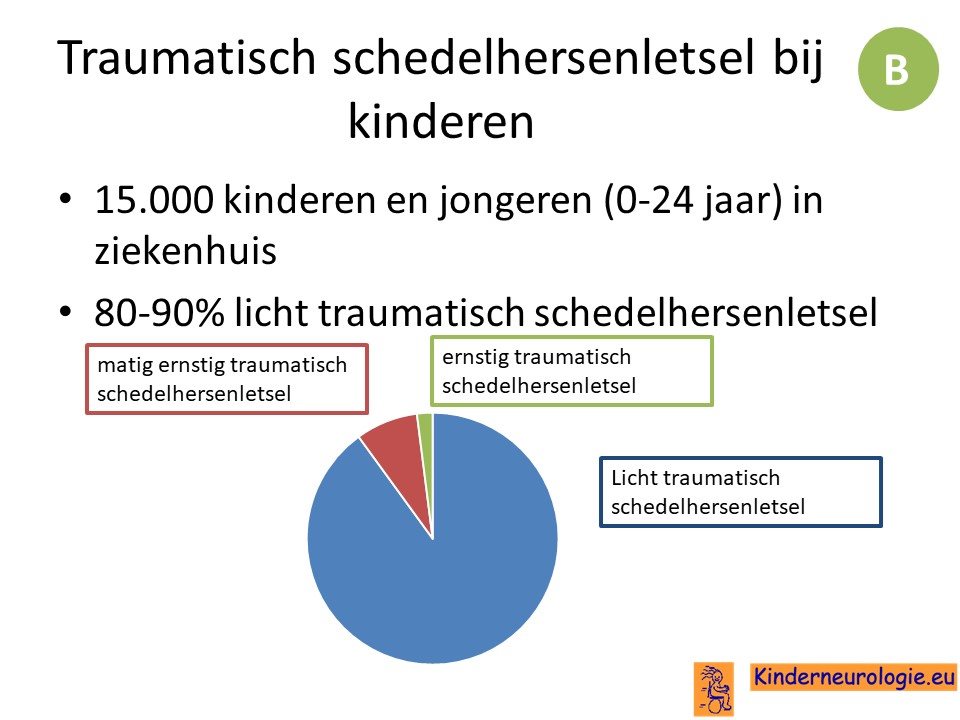 Traumatisch schedelhersenletsel bij kinderen

B

• 15.000 kinderen en jongeren (0-24 jaar) in ziekenhuis
• 80-90% licht traumatisch schedelhersenletsel

matig ernstig traumatisch schedelhersenletsel

ernstig traumatisch schedelhersenletsel

Licht traumatisch schedelhersenletsel

Kinderneurologie.eu